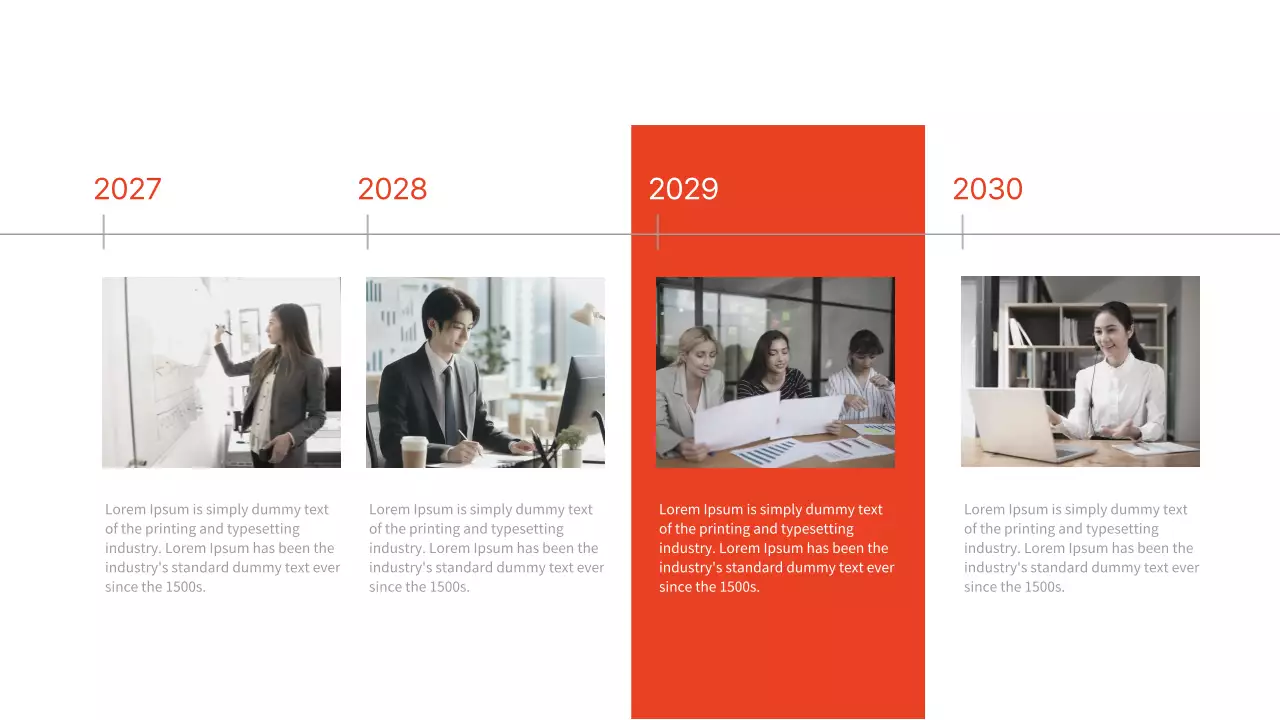 2027

Lorem Ipsum is simply dummy text of the printing and typesetting industry. Lorem Ipsum has been the industry's standard dummy text ever since the 1500s.

2028

Lorem Ipsum is simply dummy text of the printing and typesetting industry. Lorem Ipsum has been the industry's standard dummy text ever since the 1500s.

2029

Lorem Ipsum is simply dummy text of the printing and typesetting industry. Lorem Ipsum has been the industry's standard dummy text ever since the 1500s.

2030

Lorem Ipsum is simply dummy text of the printing and typesetting industry. Lorem Ipsum has been the industry's standard dummy text ever since the 1500s.